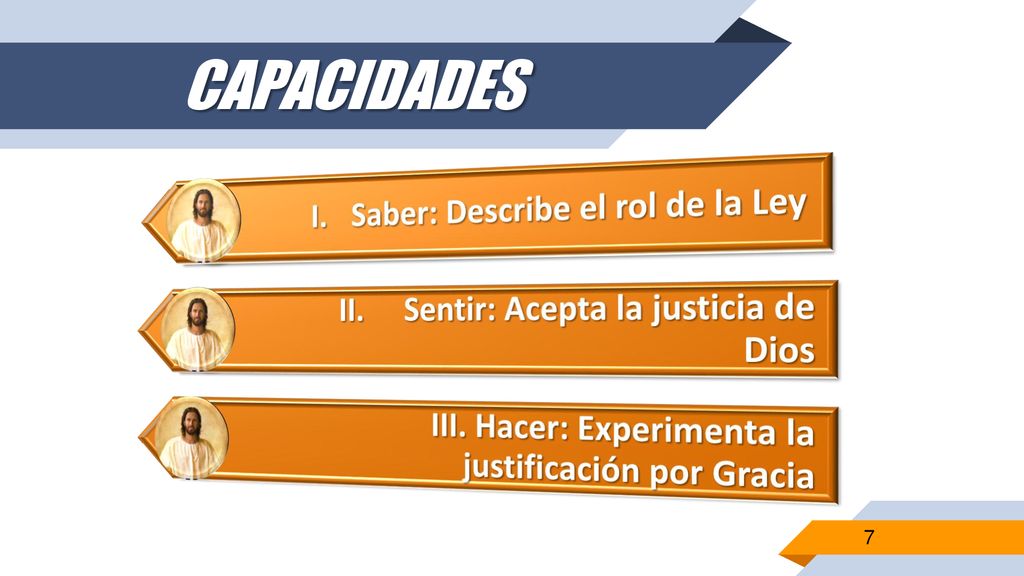 CAPACIDADES

I. Saber: Describe el rol de la Ley

II. Sentir: Acepta la justicia de Dios

III. Hacer: Experimenta la justificación por Gracia

7